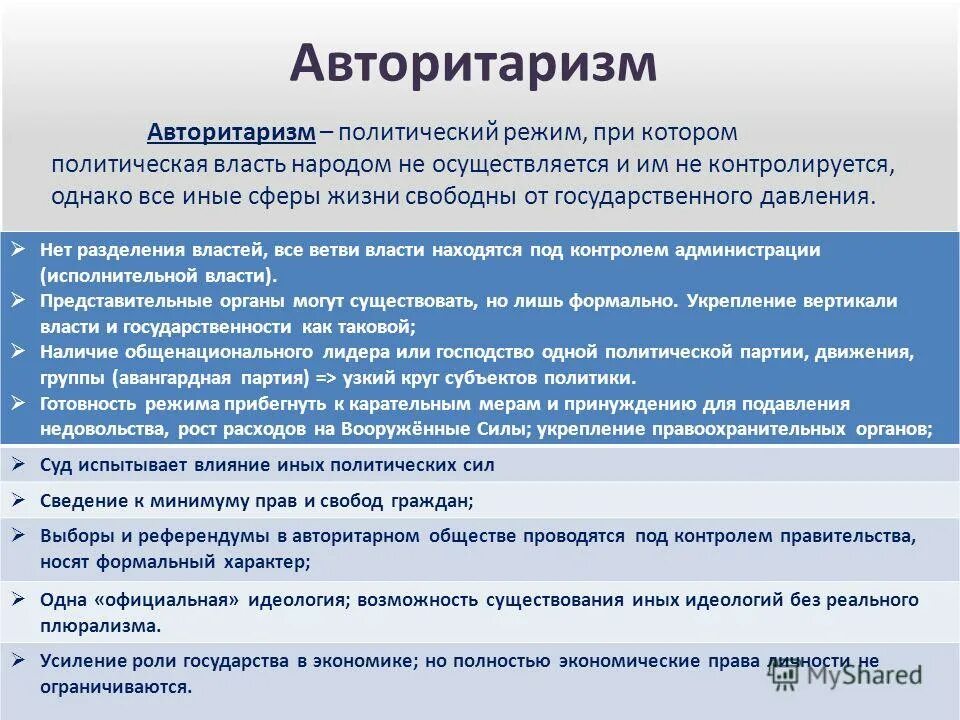 Авторитаризм

Авторитаризм – политический режим, при котором политическая власть народом не осуществляется и им не контролируется, однако все иные сферы жизни свободны от государственного давления.

➢ Нет разделения властей, все ветви власти находятся под контролем администрации (исполнительной власти).
➢ Представительные органы могут существовать, но лишь формально. Укрепление вертикали власти и государственности как таковой;
➢ Наличие общенационального лидера или господство одной политической партии, движения, группы (авангардная партия) => узкий круг субъектов политики.
➢ Готовность режима прибегнуть к карательным мерам и принуждению для подавления недовольства, рост расходов на Вооружённые Силы; укрепление правоохранительных органов;

➢ Суд испытывает влияние иных политических сил

➢ Сведение к минимуму прав и свобод граждан;

➢ Выборы и референдумы в авторитарном обществе проводятся под контролем правительства, носят формальный характер;

➢ Одна «официальная» идеология; возможность существования иных идеологий без реального плюрализма.

➢ Усиление роли государства в экономике; но полностью экономические права личности не ограничиваются.

MyShared